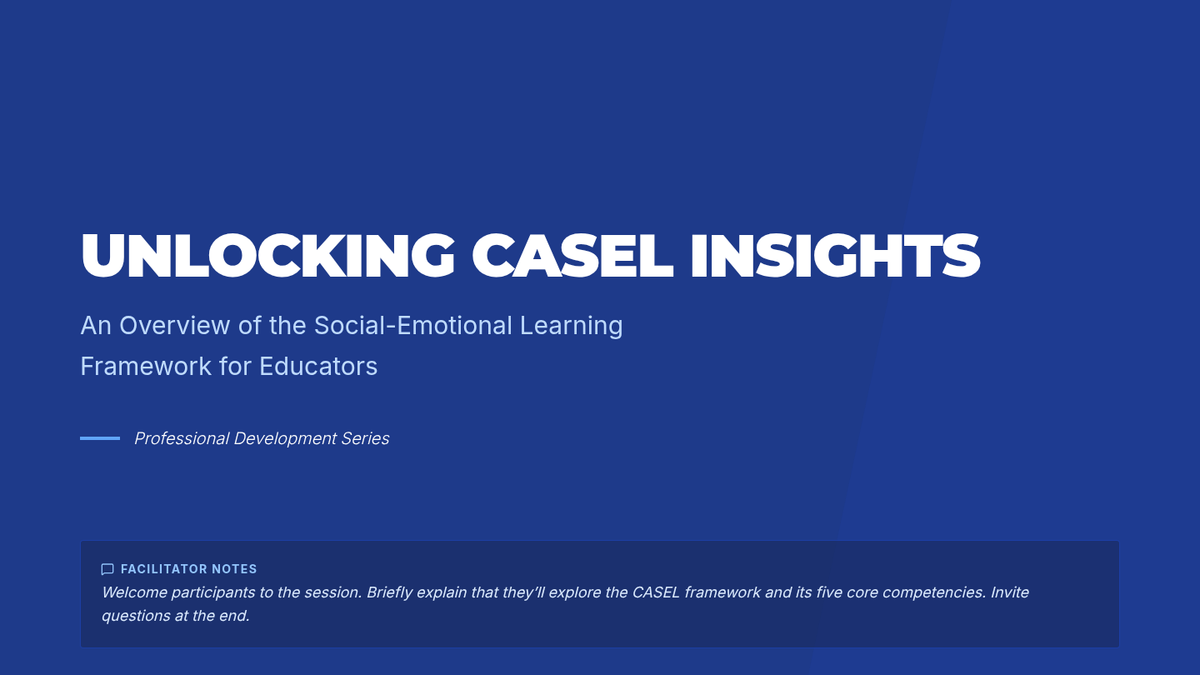 UNLOCKING CASEL INSIGHTS

An Overview of the Social-Emotional Learning Framework for Educators

Professional Development Series

FACILITATOR NOTES
Welcome participants to the session. Briefly explain that they'll explore the CASEL framework and its five core competencies. Invite questions at the end.